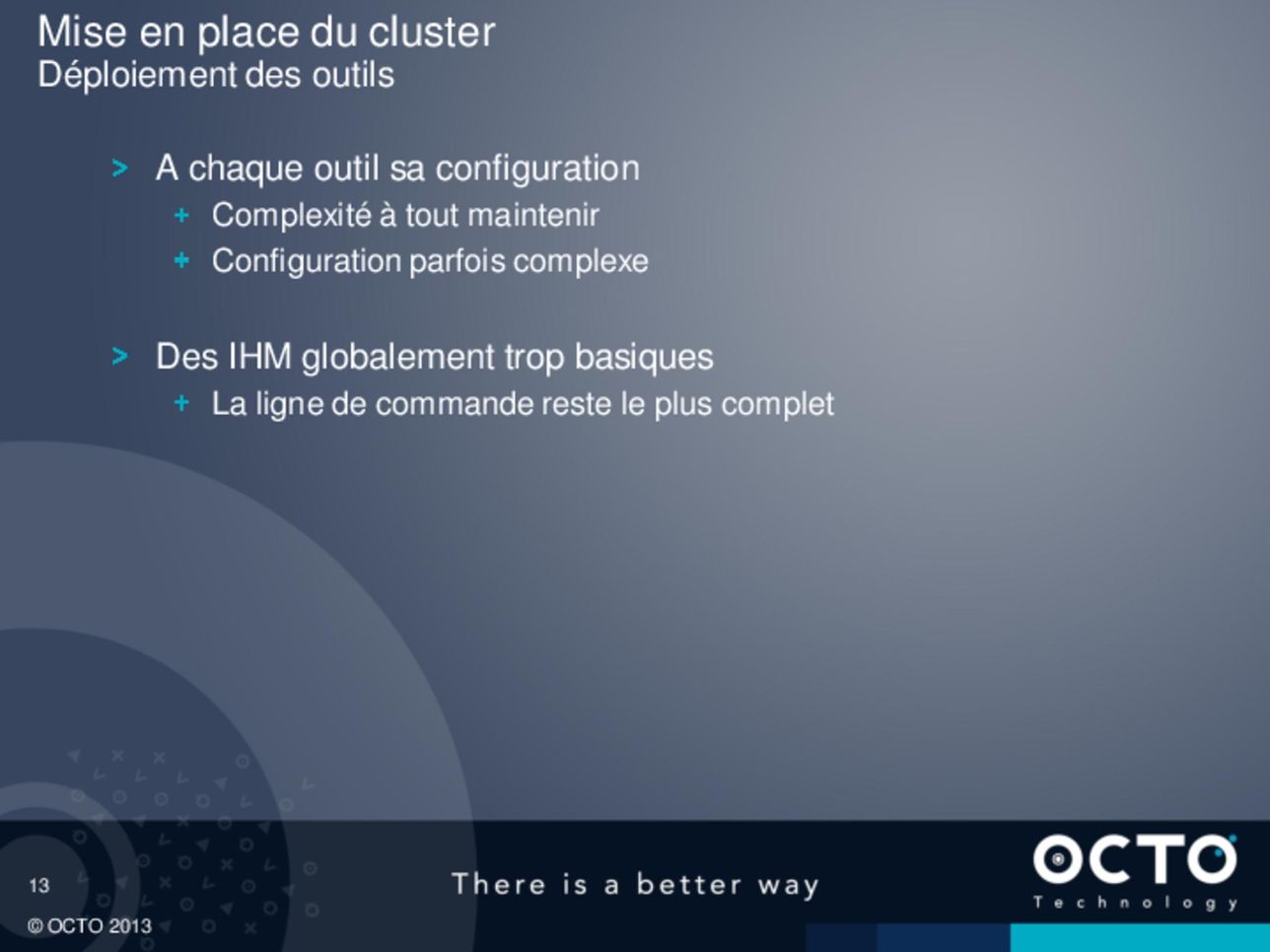 Mise en place du cluster
Déploiement des outils

> A chaque outil sa configuration
+ Complexité à tout maintenir
+ Configuration parfois complexe

> Des IHM globalement trop basiques
+ La ligne de commande reste le plus complet

13
© OCTO 2013

There is a better way

OCTO
Technology